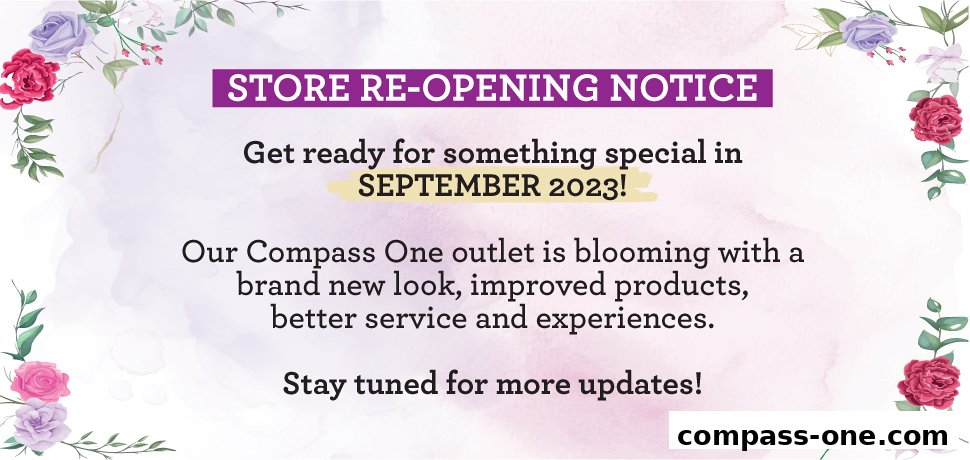 STORE RE-OPENING NOTICE

Get ready for something special in SEPTEMBER 2023!

Our Compass One outlet is blooming with a brand new look, improved products, better service and experiences.

Stay tuned for more updates!

compass-one.com